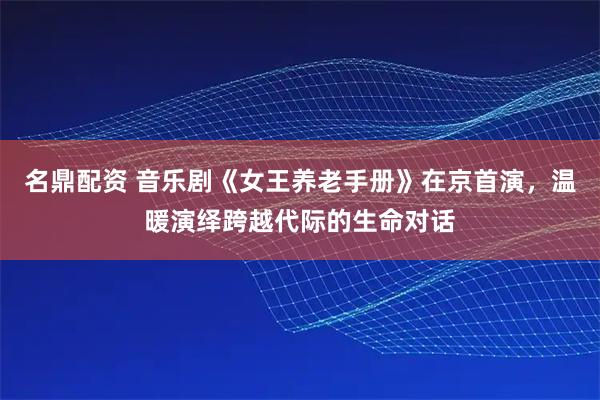 名鼎配资 音乐剧《女王养老手册》在京首演，温暖演绎跨越代际的生命对话